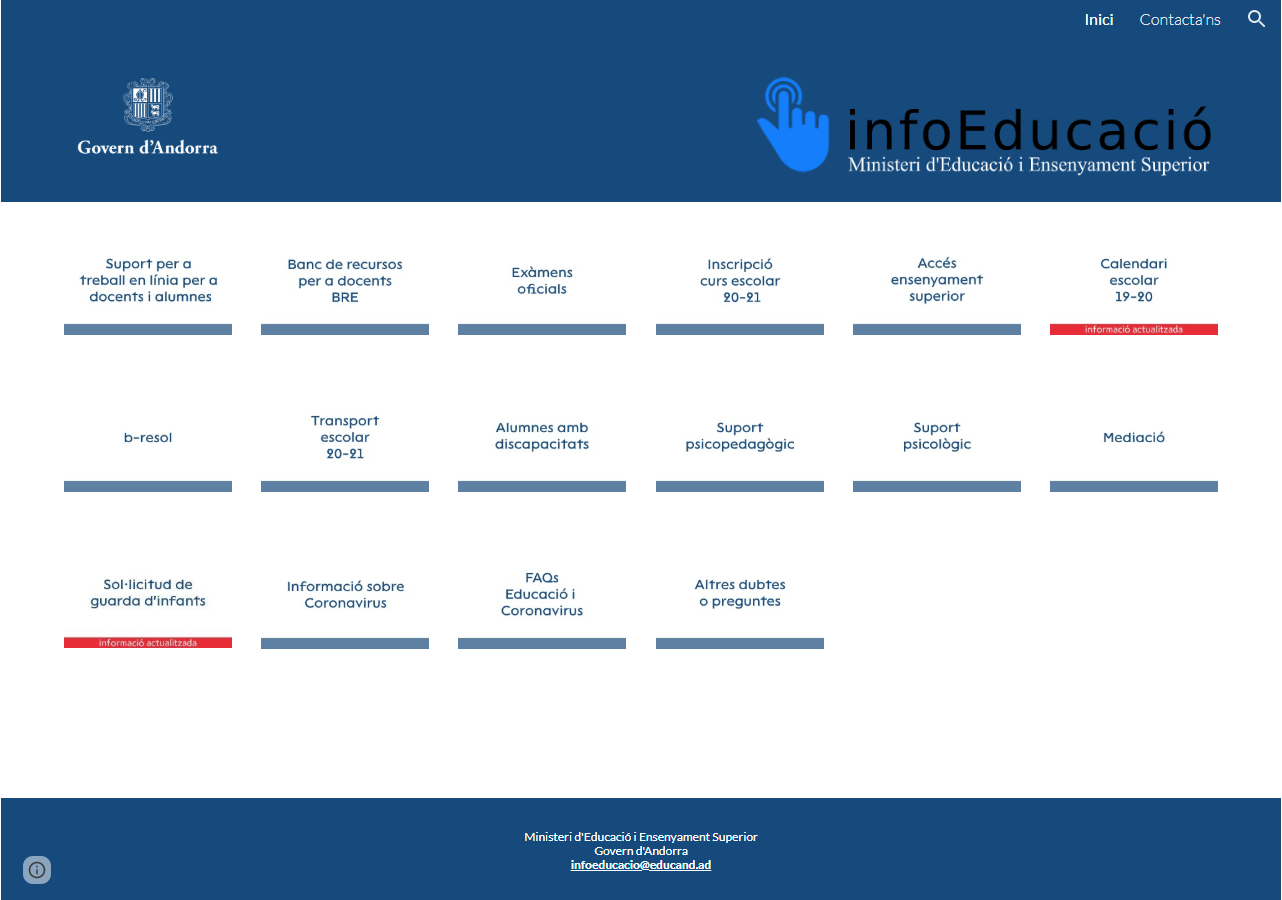 Inici Contacta'ns

Govern d'Andorra

infoEducació
Ministeri d'Educació i Ensenyament Superior

Suport per a treball en línia per a docents i alumnes

Banc de recursos per a docents BRE

Exàmens oficials

Inscripció curs escolar 20-21

Accés ensenyament superior

Calendari escolar 19-20
informació actualitzada

b-resol

Transport escolar 20-21

Alumnes amb discapacitats

Suport psicopedagògic

Suport psicològic

Mediació

Sol·licitud de guarda d'infants
informació actualitzada

Informació sobre Coronavirus

FAQs Educació i Coronavirus

Altres dubtes o preguntes

Ministeri d'Educació i Ensenyament Superior
Govern d'Andorra
infoeducacio@educand.ad